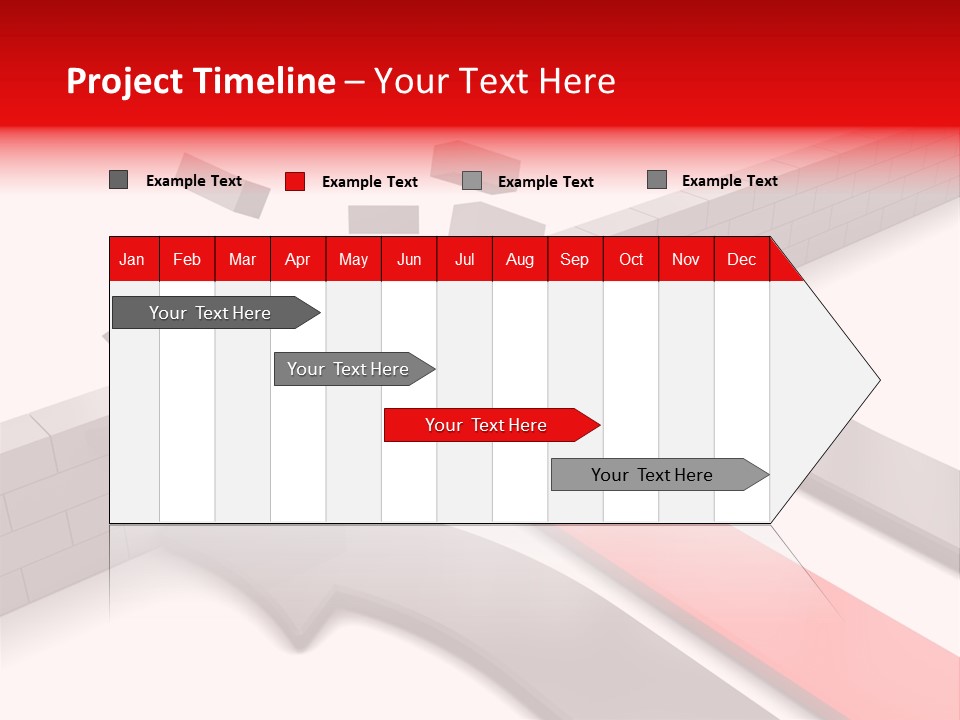 Project Timeline – Your Text Here

Example Text Example Text Example Text Example Text

| Jan | Feb | Mar | Apr | May | Jun | Jul | Aug | Sep | Oct | Nov | Dec |
|---|---|---|---|---|---|---|---|---|---|---|---|

Your Text Here

Your Text Here

Your Text Here

Your Text Here